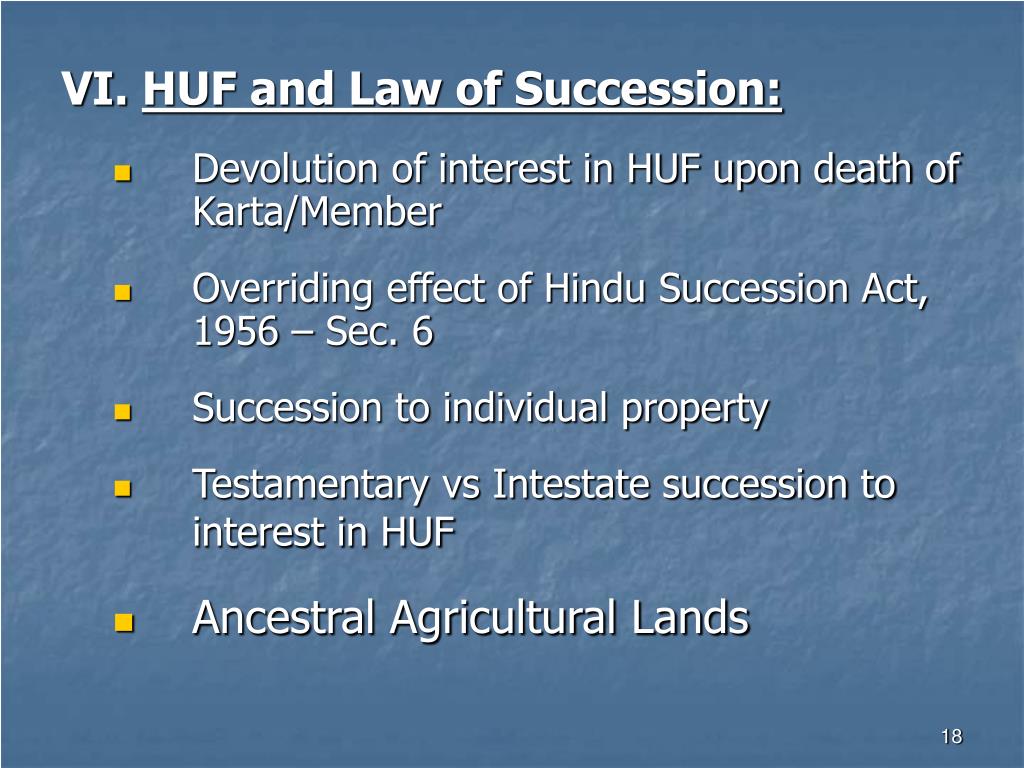 VI. HUF and Law of Succession:

- Devolution of interest in HUF upon death of Karta/Member
- Overriding effect of Hindu Succession Act, 1956 – Sec. 6
- Succession to individual property
- Testamentary vs Intestate succession to interest in HUF
- Ancestral Agricultural Lands

18